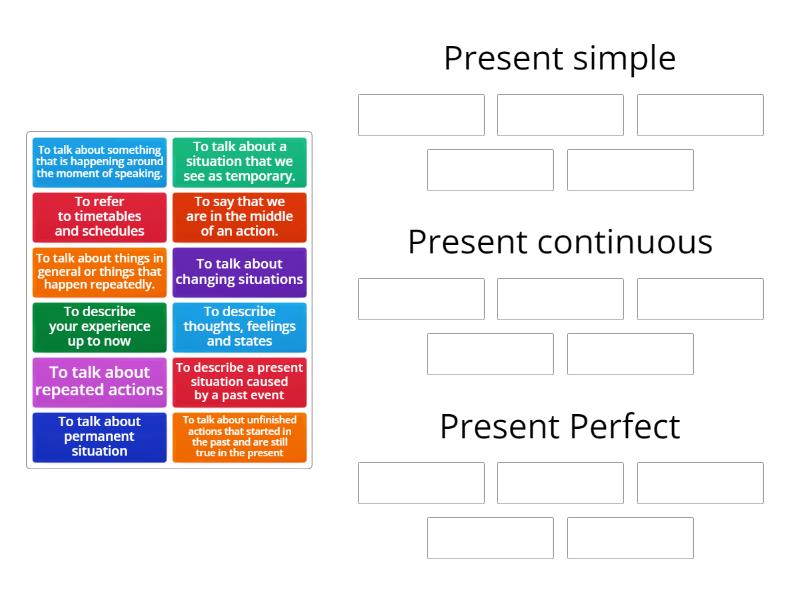 To talk about something that is happening around the moment of speaking.

To talk about a situation that we see as temporary.

To refer to timetables and schedules

To say that we are in the middle of an action.

To talk about things in general or things that happen repeatedly.

To talk about changing situations

To describe your experience up to now

To describe thoughts, feelings and states

To talk about repeated actions

To describe a present situation caused by a past event

To talk about permanent situation

To talk about unfinished actions that started in the past and are still true in the present

Present simple

Present continuous

Present Perfect